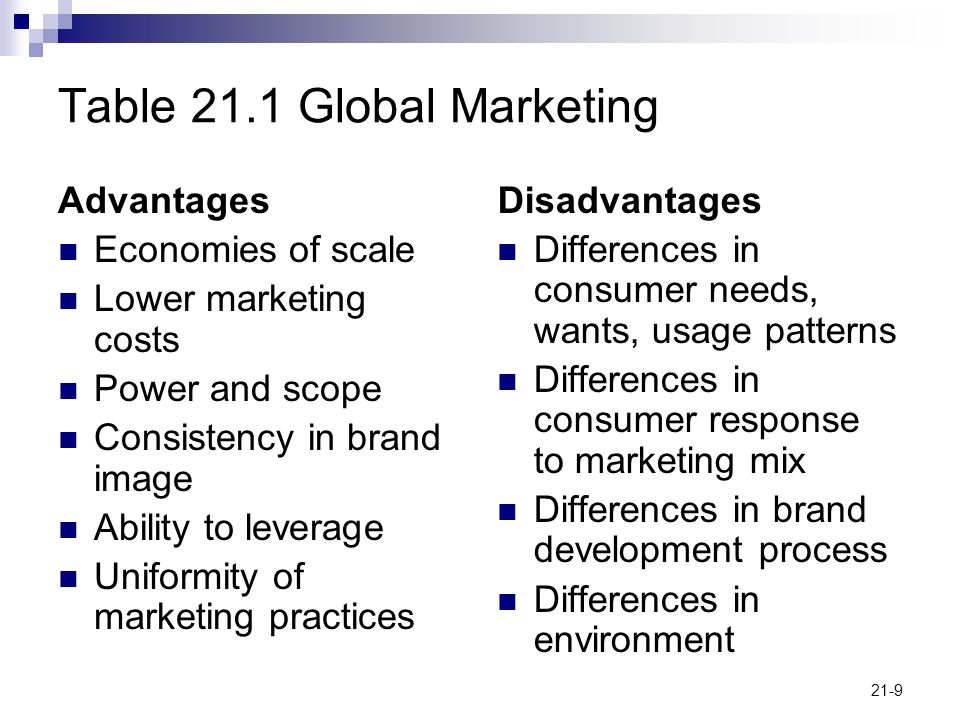 Table 21.1 Global Marketing

Advantages
- Economies of scale
- Lower marketing costs
- Power and scope
- Consistency in brand image
- Ability to leverage
- Uniformity of marketing practices

Disadvantages
- Differences in consumer needs, wants, usage patterns
- Differences in consumer response to marketing mix
- Differences in brand development process
- Differences in environment

21-9